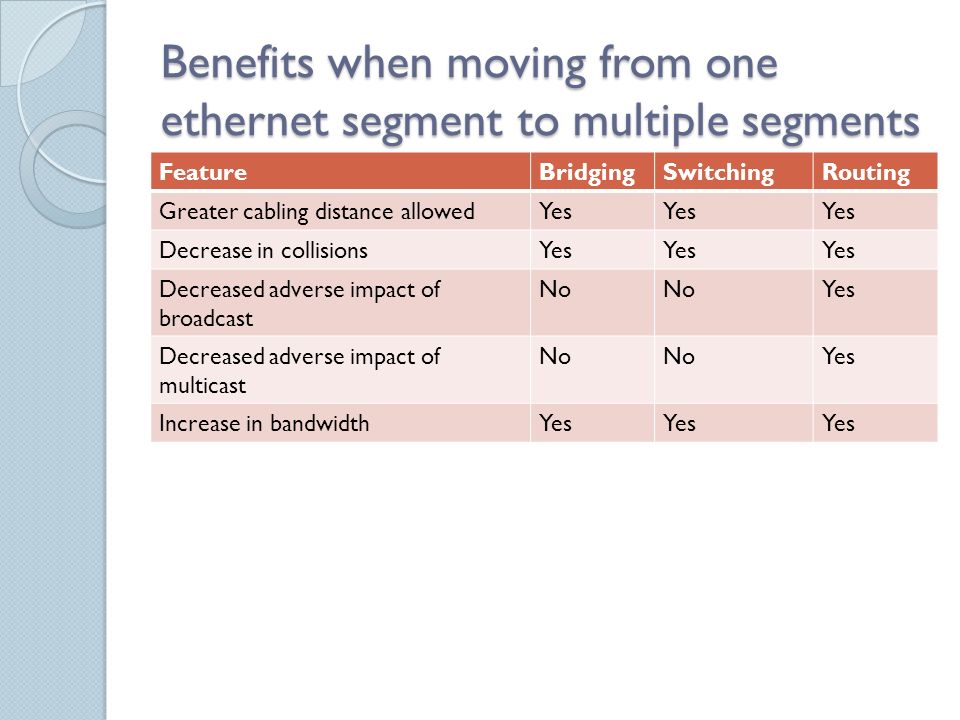 Benefits when moving from one ethernet segment to multiple segments

| Feature | Bridging | Switching | Routing |
|---|---|---|---|
| Greater cabling distance allowed | Yes | Yes | Yes |
| Decrease in collisions | Yes | Yes | Yes |
| Decreased adverse impact of broadcast | No | No | Yes |
| Decreased adverse impact of multicast | No | No | Yes |
| Increase in bandwidth | Yes | Yes | Yes |